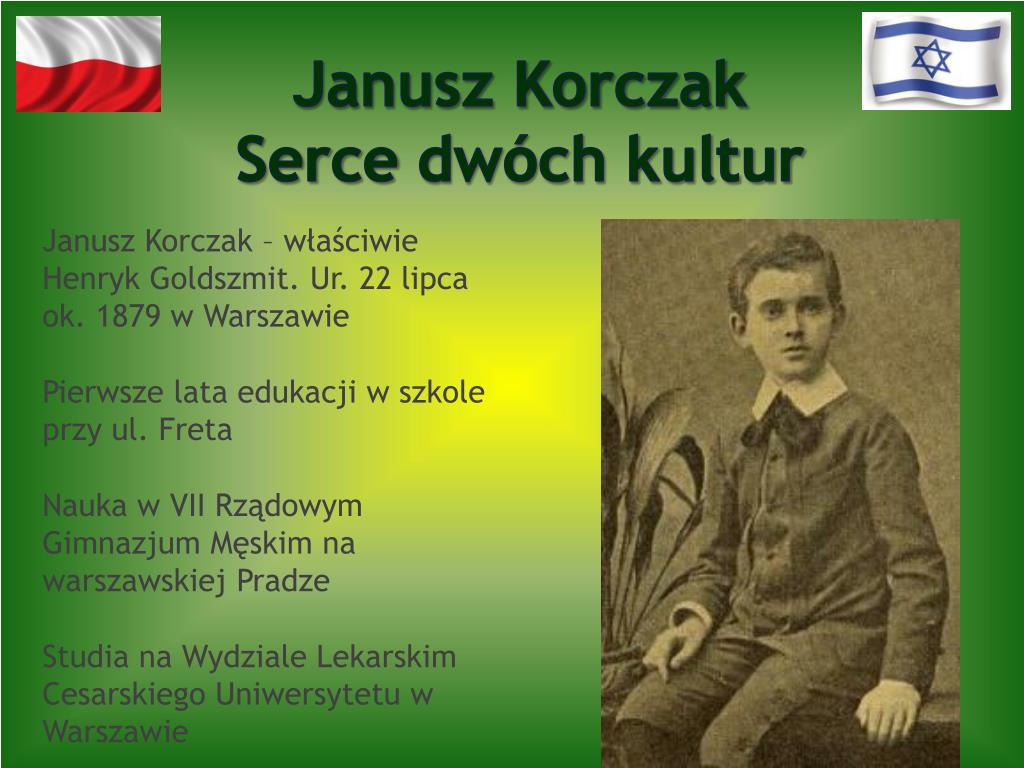 Janusz Korczak
Serce dwóch kultur

Janusz Korczak – właściwie Henryk Goldszmit. Ur. 22 lipca ok. 1879 w Warszawie

Pierwsze lata edukacji w szkole przy ul. Freta

Nauka w VII Rządowym Gimnazjum Męskim na warszawskiej Pradze

Studia na Wydziale Lekarskim Cesarskiego Uniwersytetu w Warszawie